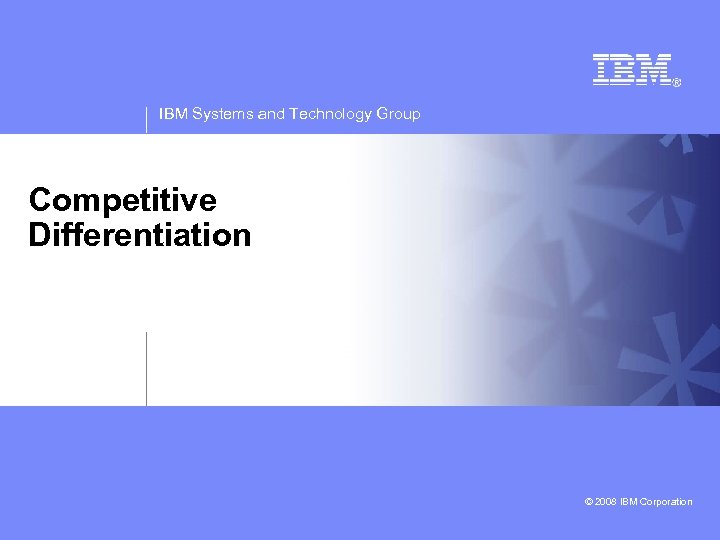 IBM®

IBM Systems and Technology Group

Competitive Differentiation

© 2008 IBM Corporation